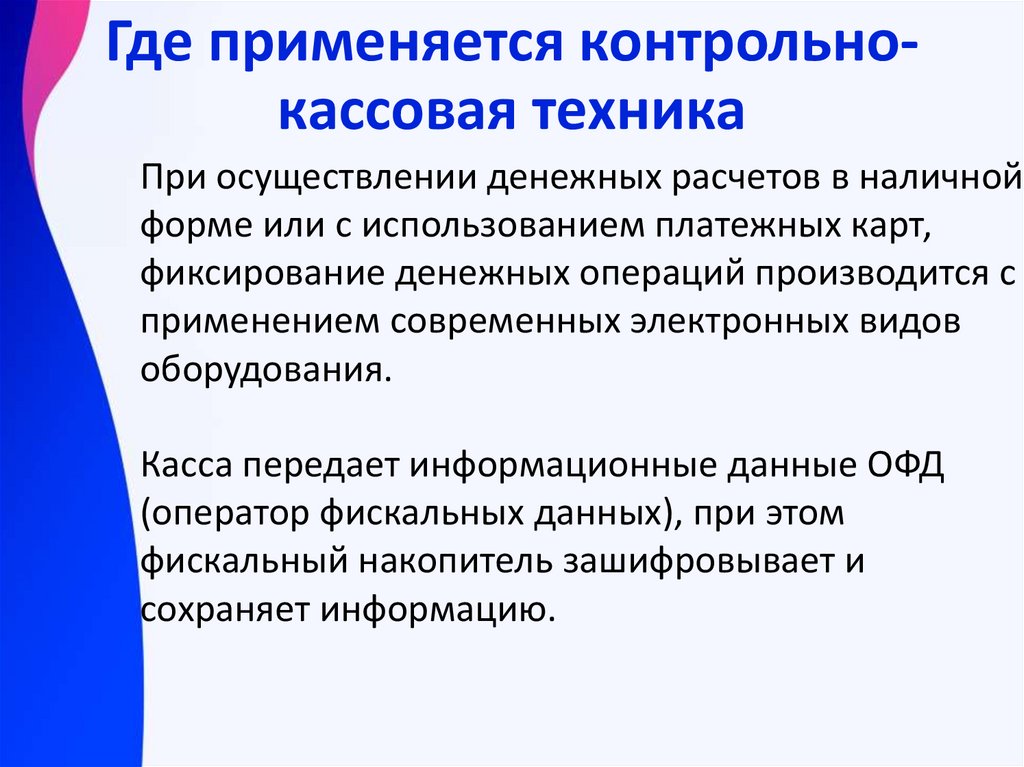 Где применяется контрольно-кассовая техника

При осуществлении денежных расчетов в наличной форме или с использованием платежных карт, фиксирование денежных операций производится с применением современных электронных видов оборудования.

Касса передает информационные данные ОФД (оператор фискальных данных), при этом фискальный накопитель зашифровывает и сохраняет информацию.